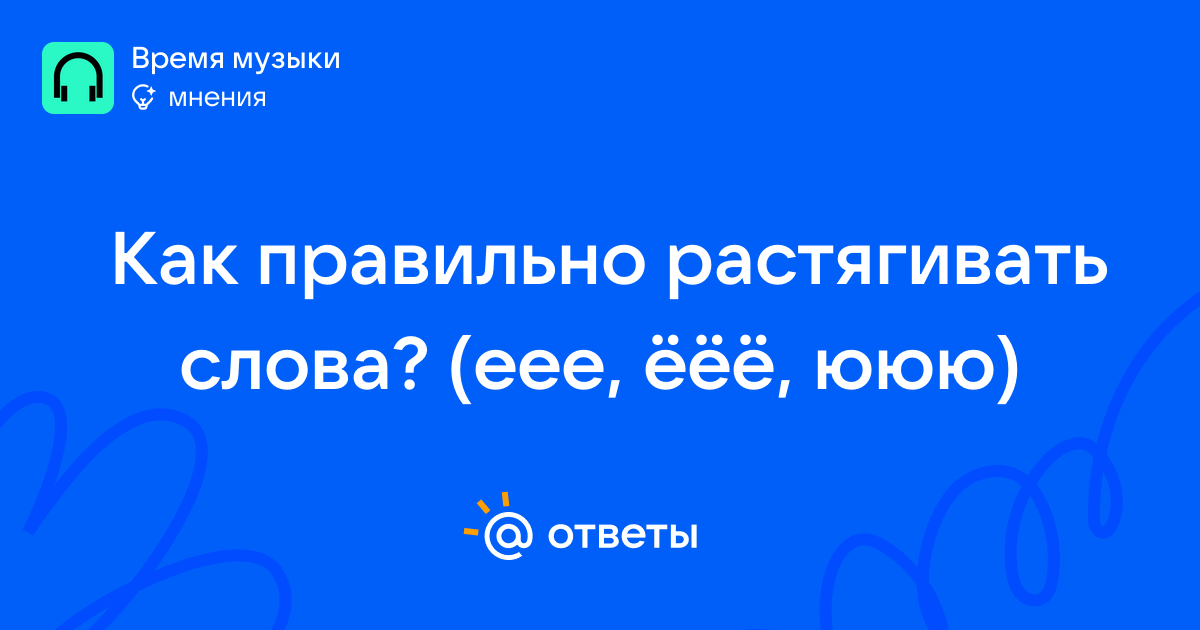 Время музыки
мнения

Как правильно растягивать слова? (еее, ёёё, ююю)

@ ответы